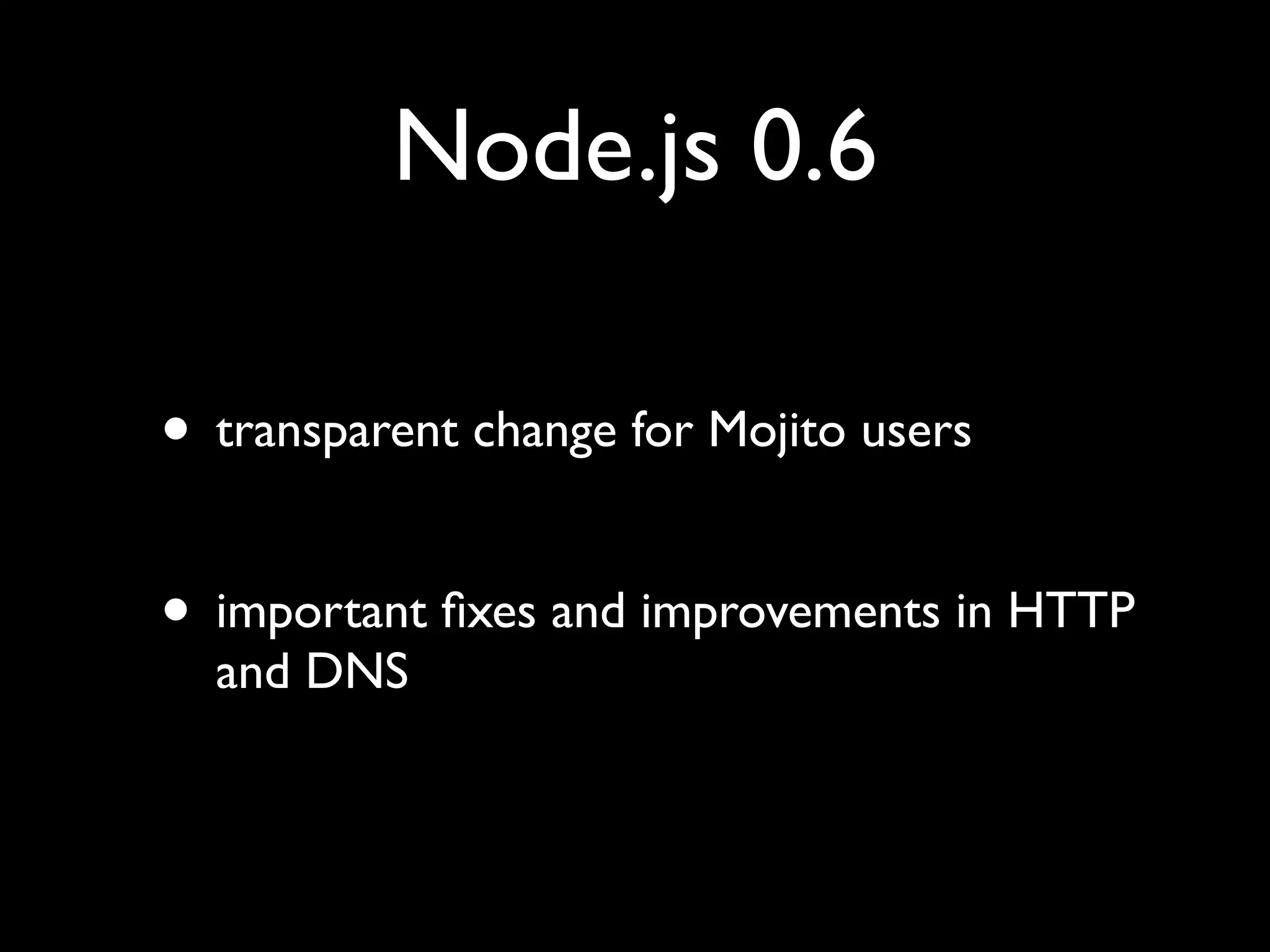 Node.js 0.6

• transparent change for Mojito users

• important fixes and improvements in HTTP and DNS